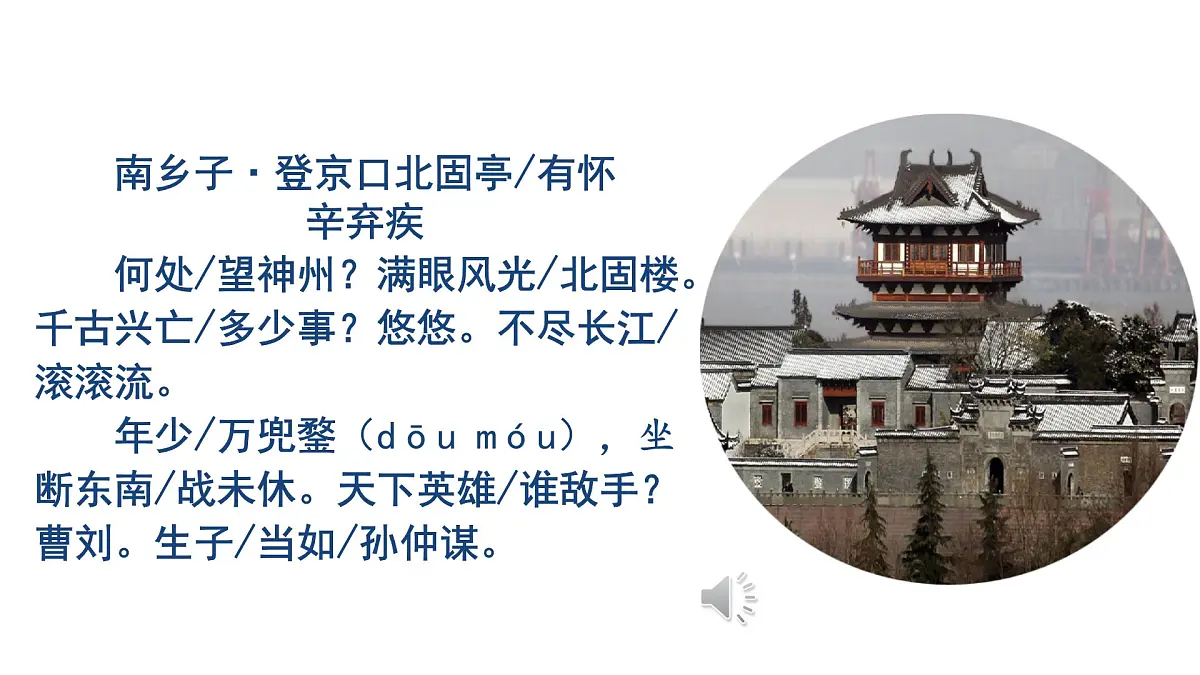 南乡子·登京口北固亭/有怀
辛弃疾

何处/望神州？满眼风光/北固楼。千古兴亡/多少事？悠悠。不尽长江/滚滚流。

年少/万兜鍪（dōu móu），坐断东南/战未休。天下英雄/谁敌手？曹刘。生子/当如/孙仲谋。